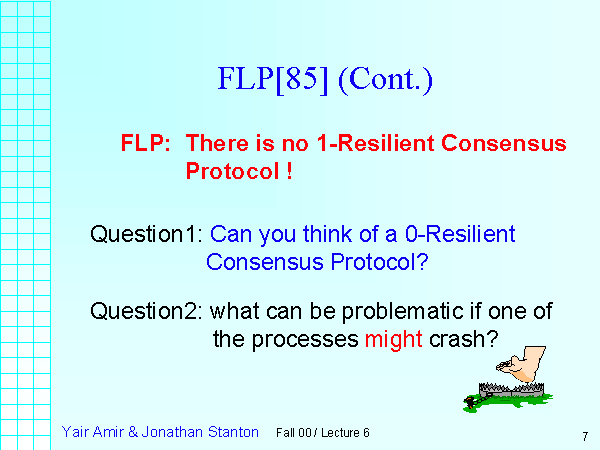 FLP[85] (Cont.)

FLP: There is no 1-Resilient Consensus Protocol !

Question1: Can you think of a 0-Resilient Consensus Protocol?

Question2: what can be problematic if one of the processes might crash?

Yair Amir & Jonathan Stanton Fall 00 / Lecture 6 7